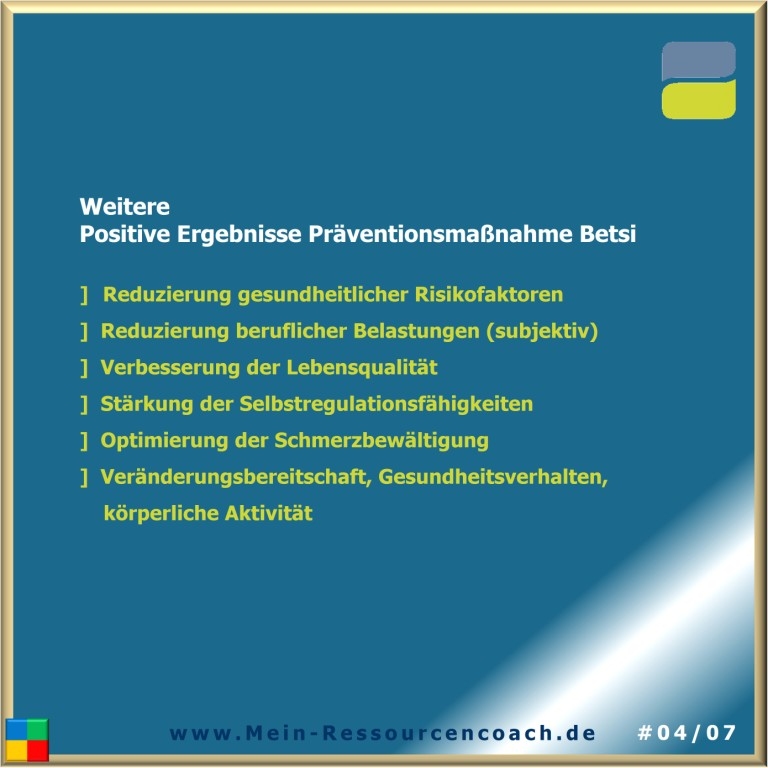 Weitere
Positive Ergebnisse Präventionsmaßnahme Betsi

] Reduzierung gesundheitlicher Risikofaktoren

] Reduzierung beruflicher Belastungen (subjektiv)

] Verbesserung der Lebensqualität

] Stärkung der Selbstregulationsfähigkeiten

] Optimierung der Schmerzbewältigung

] Veränderungsbereitschaft, Gesundheitsverhalten, körperliche Aktivität

www.Mein-Ressourcencoach.de #04/07